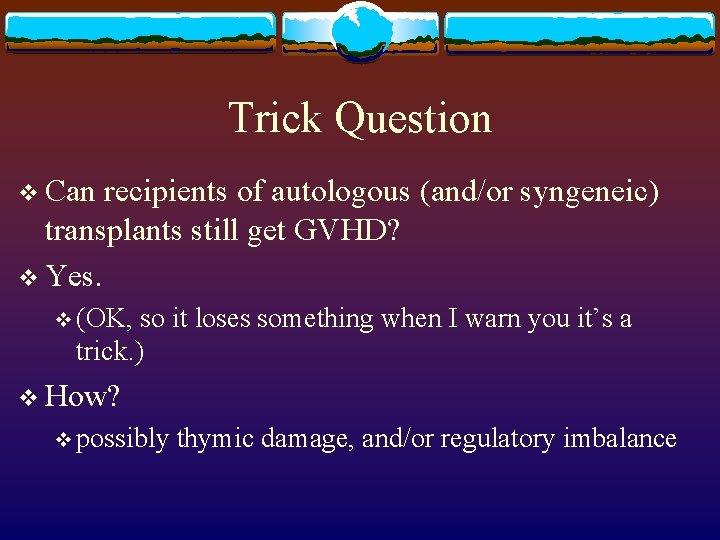 Trick Question

❖ Can recipients of autologous (and/or syngeneic) transplants still get GVHD?

❖ Yes.

❖ (OK, so it loses something when I warn you it's a trick.)

❖ How?

❖ possibly thymic damage, and/or regulatory imbalance